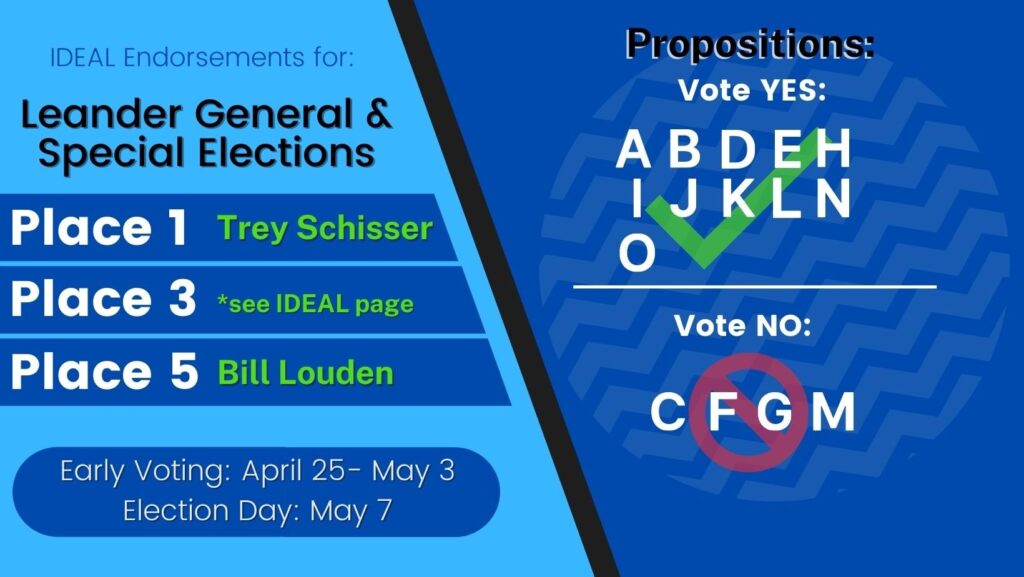 IDEAL Endorsements for:

Leander General & Special Elections

Place 1 Trey Schisser

Place 3 *see IDEAL page

Place 5 Bill Louden

Early Voting: April 25- May 3
Election Day: May 7

Propositions:

Vote YES:

A B D E H
I J K L N
O

Vote NO:

C F G M